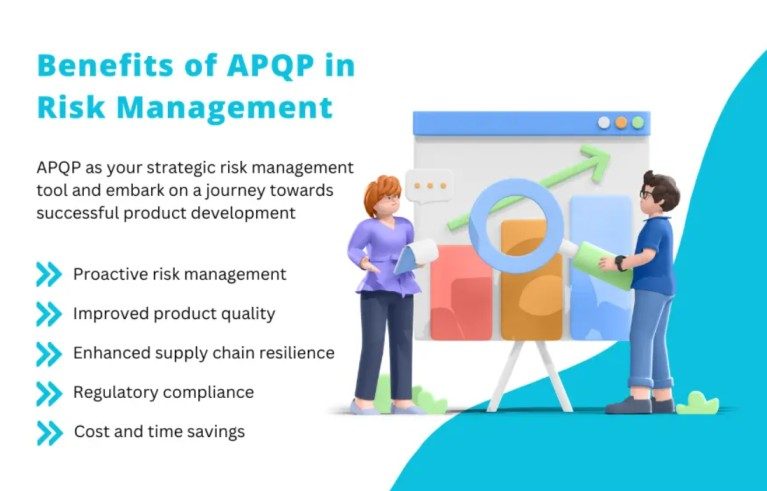 Benefits of APQP in Risk Management

APQP as your strategic risk management tool and embark on a journey towards successful product development

Proactive risk management

Improved product quality

Enhanced supply chain resilience

Regulatory compliance

Cost and time savings